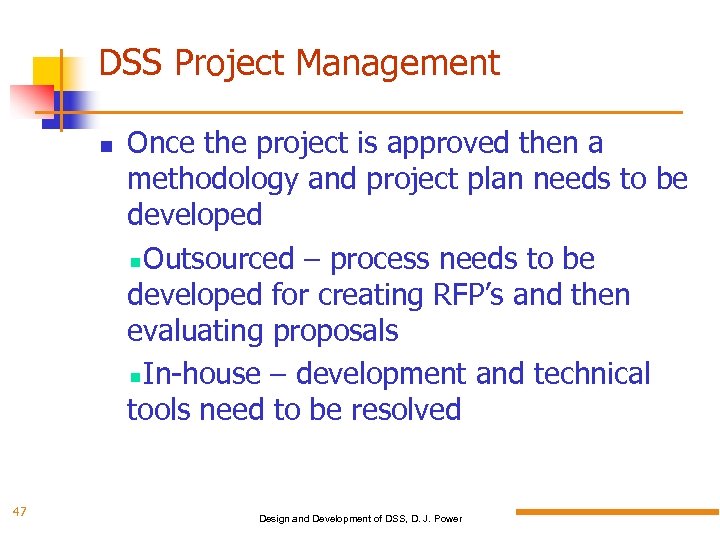 DSS Project Management

Once the project is approved then a methodology and project plan needs to be developed

Outsourced – process needs to be developed for creating RFP's and then evaluating proposals

In-house – development and technical tools need to be resolved

47

Design and Development of DSS, D. J. Power